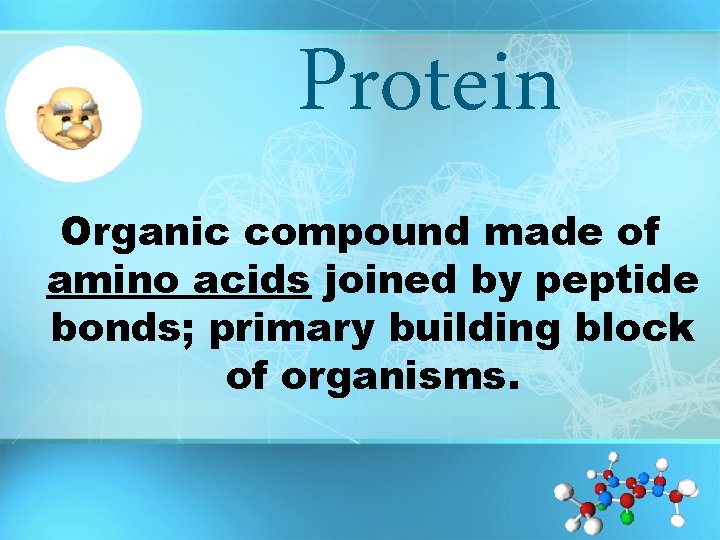 Protein

Organic compound made of amino acids joined by peptide bonds; primary building block of organisms.